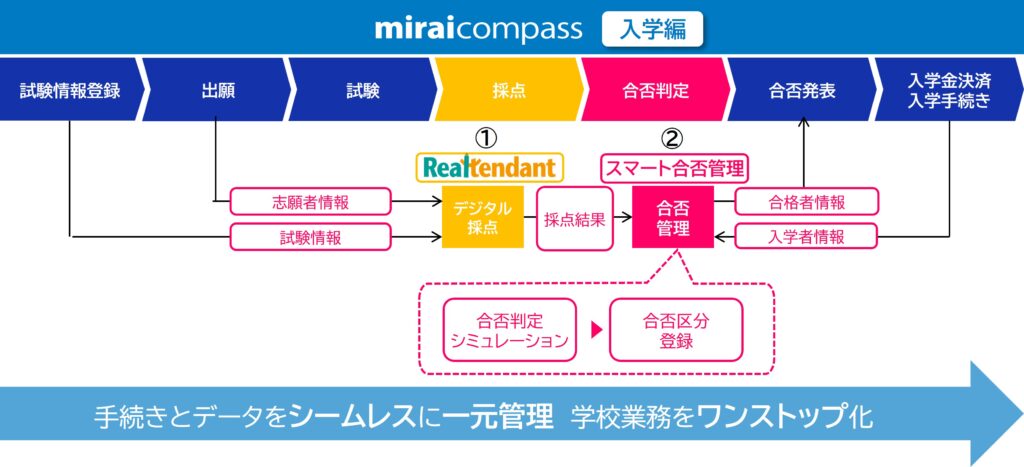 miraicompass 入学編

試験情報登録
出願
試験
採点
合否判定
合否発表
入学金決済
入学手続き

①
Realtendant

②
スマート合否管理

志願者情報
試験情報
デジタル採点
採点結果
合否管理
合格者情報
入学者情報

合否判定シミュレーション
合否区分登録

手続きとデータをシームレスに一元管理 学校業務をワンストップ化